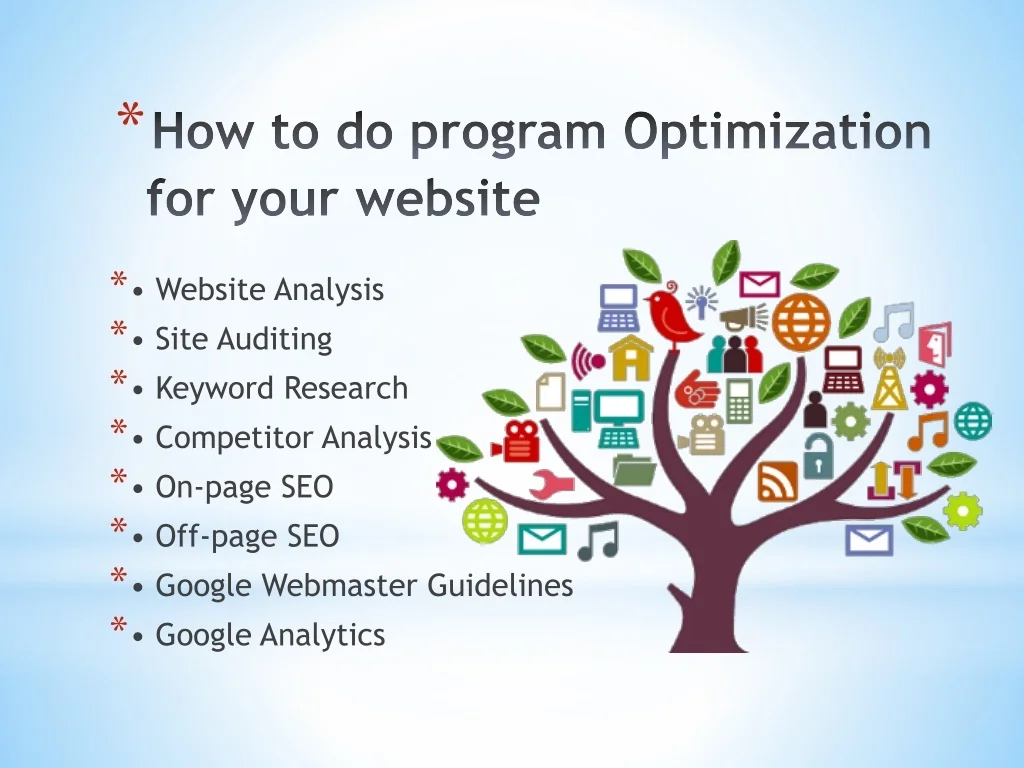 * How to do program Optimization for your website

* • Website Analysis
* • Site Auditing
* • Keyword Research
* • Competitor Analysis
* • On-page SEO
* • Off-page SEO
* • Google Webmaster Guidelines
* • Google Analytics